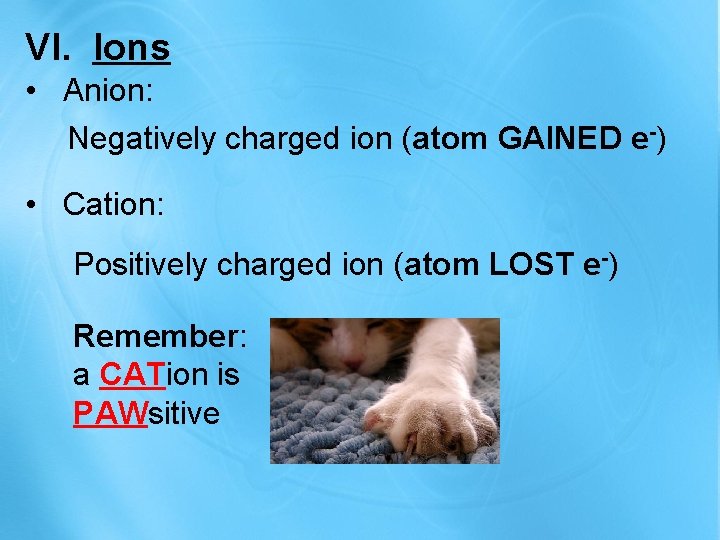 VI. Ions

• Anion:

Negatively charged ion (atom GAINED $e^-$)

• Cation:

Positively charged ion (atom LOST $e^-$)

Remember: a CATion is PAWsitive